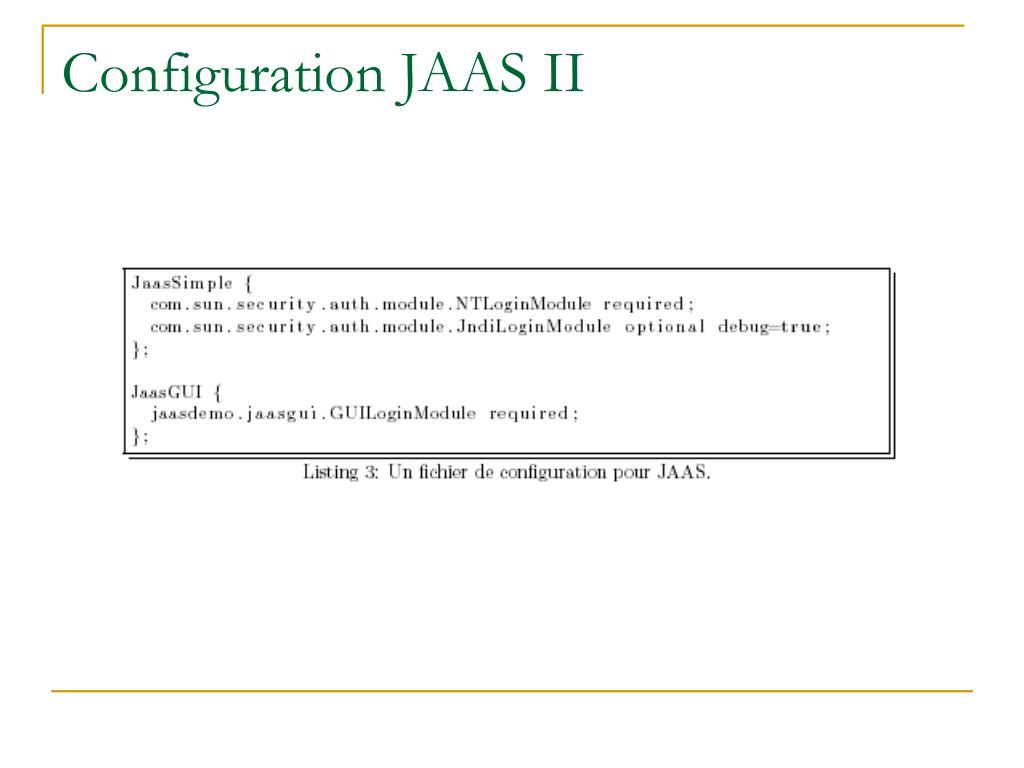 Configuration JAAS II

JaasSimple {
  com.sun.security.auth.module.NTLoginModule required;
  com.sun.security.auth.module.JndiLoginModule optional debug=true;
};

JaasGUI {
  jaasdemo.jaasgui.GUILoginModule required;
};

Listing 3: Un fichier de configuration pour JAAS.